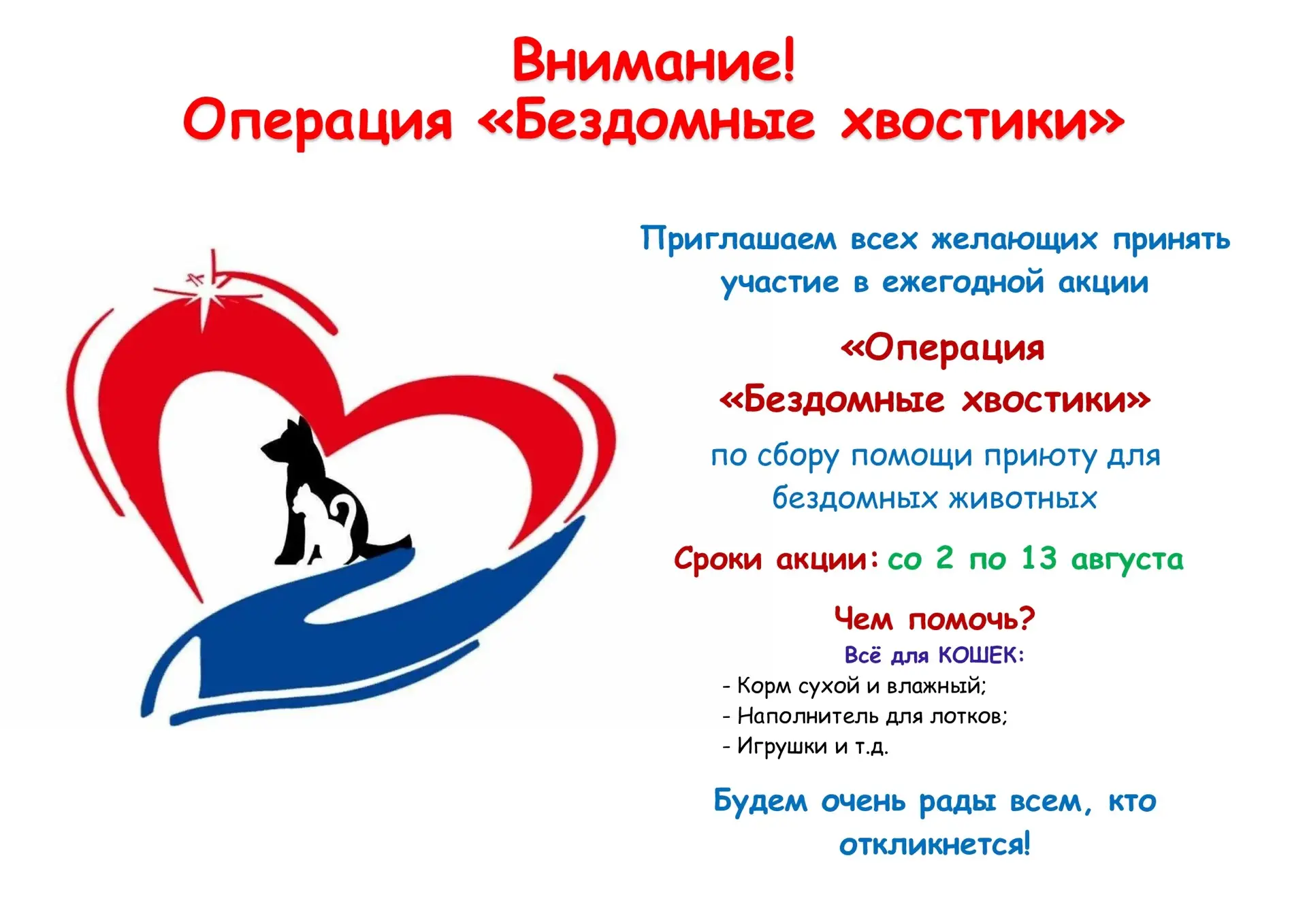 Внимание!
Операция «Бездомные хвостики»

Приглашаем всех желающих принять участие в ежегодной акции

«Операция
«Бездомные хвостики»

по сбору помощи приюту для бездомных животных

Сроки акции: со 2 по 13 августа

Чем помочь?

Всё для КОШЕК:
- Корм сухой и влажный;
- Наполнитель для лотков;
- Игрушки и т.д.

Будем очень рады всем, кто откликнется!